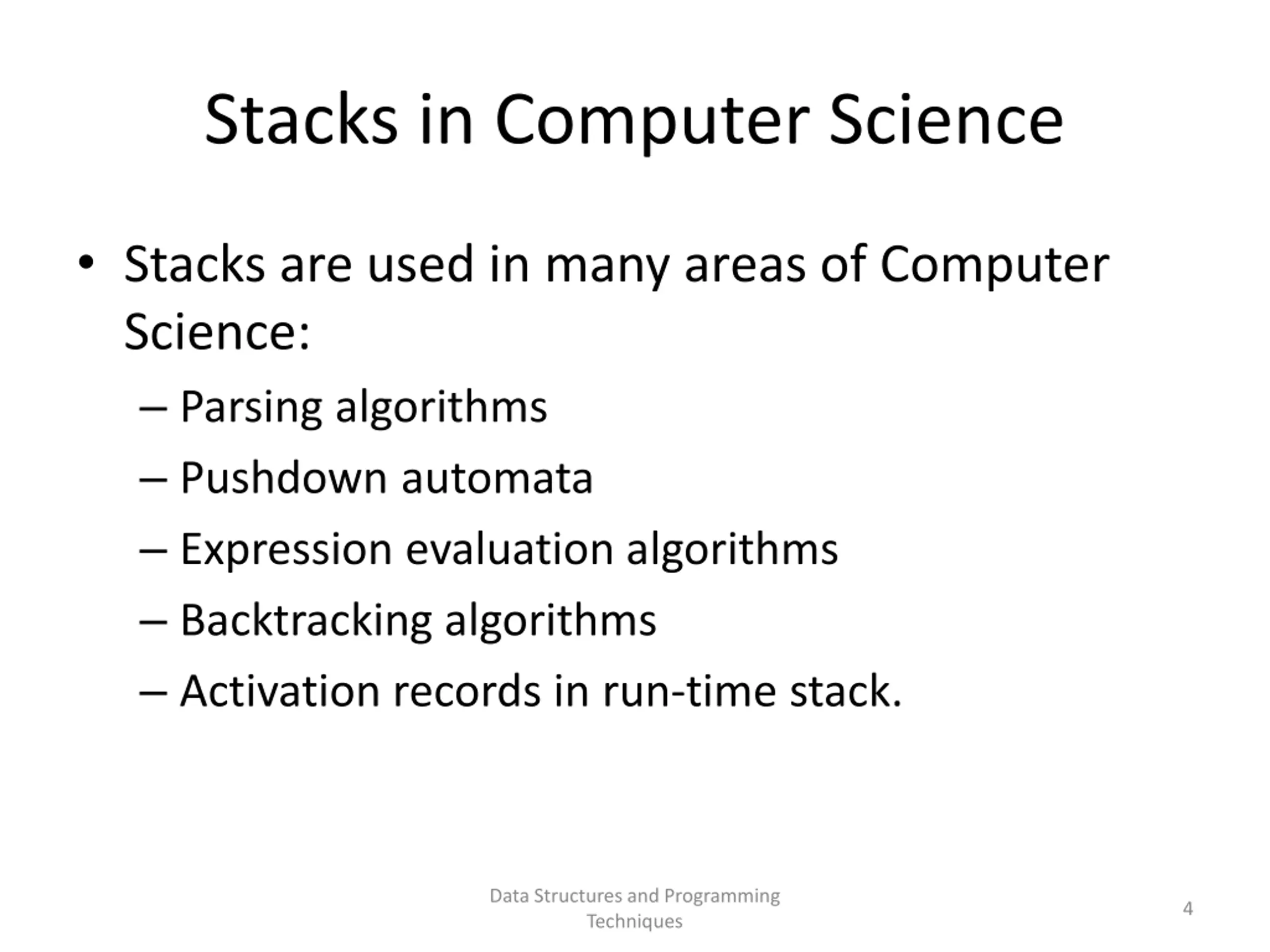 Stacks in Computer Science

• Stacks are used in many areas of Computer Science:
 – Parsing algorithms
 – Pushdown automata
 – Expression evaluation algorithms
 – Backtracking algorithms
 – Activation records in run-time stack.

Data Structures and Programming Techniques

4